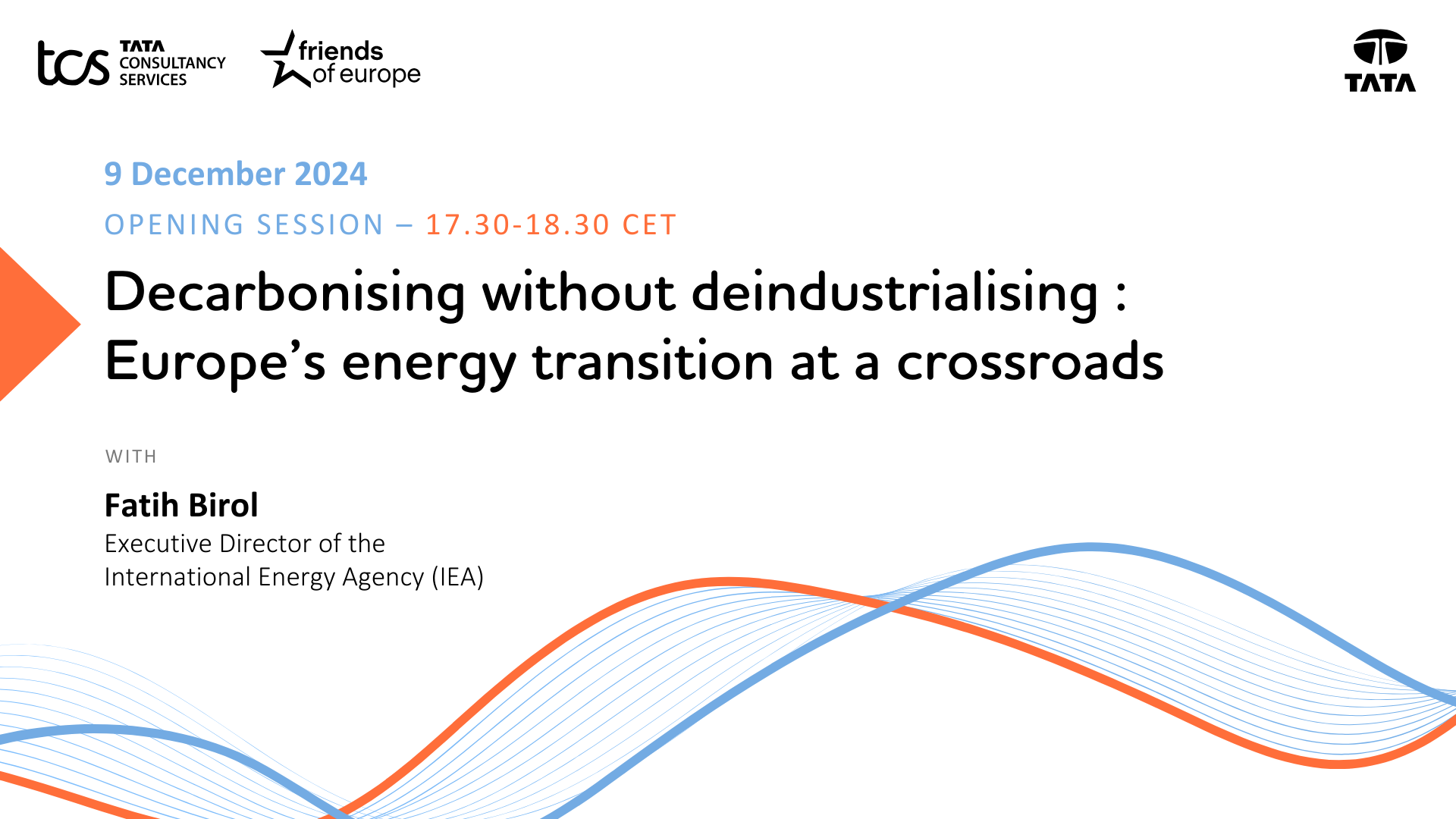 tcs TATA CONSULTANCY SERVICES

friends of europe

TATA

9 December 2024

OPENING SESSION – 17.30-18.30 CET

Decarbonising without deindustrialising : Europe’s energy transition at a crossroads

WITH

Fatih Birol

Executive Director of the International Energy Agency (IEA)